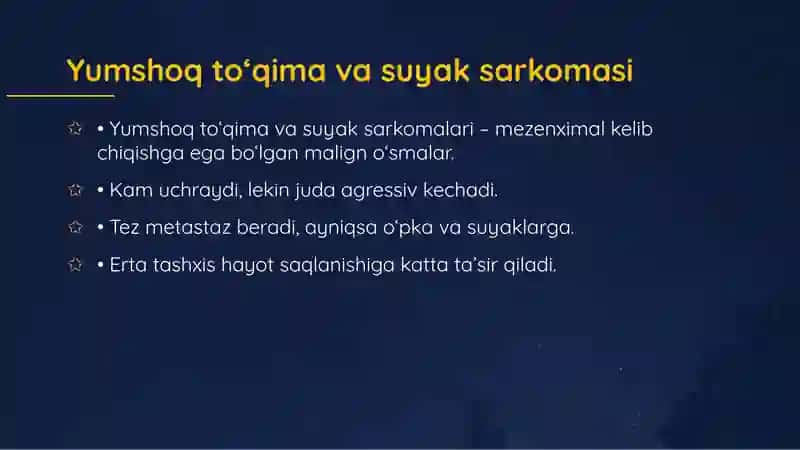 Yumshoq to‘qima va suyak sarkomasi

• Yumshoq to‘qima va suyak sarkomalari – mezenximal kelib chiqishga ega bo‘lgan malign o‘smalar.

• Kam uchraydi, lekin juda agressiv kechadi.

• Tez metastaz beradi, ayniqsa o‘pka va suyaklarga.

• Erta tashxis hayot saqlanishiga katta ta’sir qiladi.